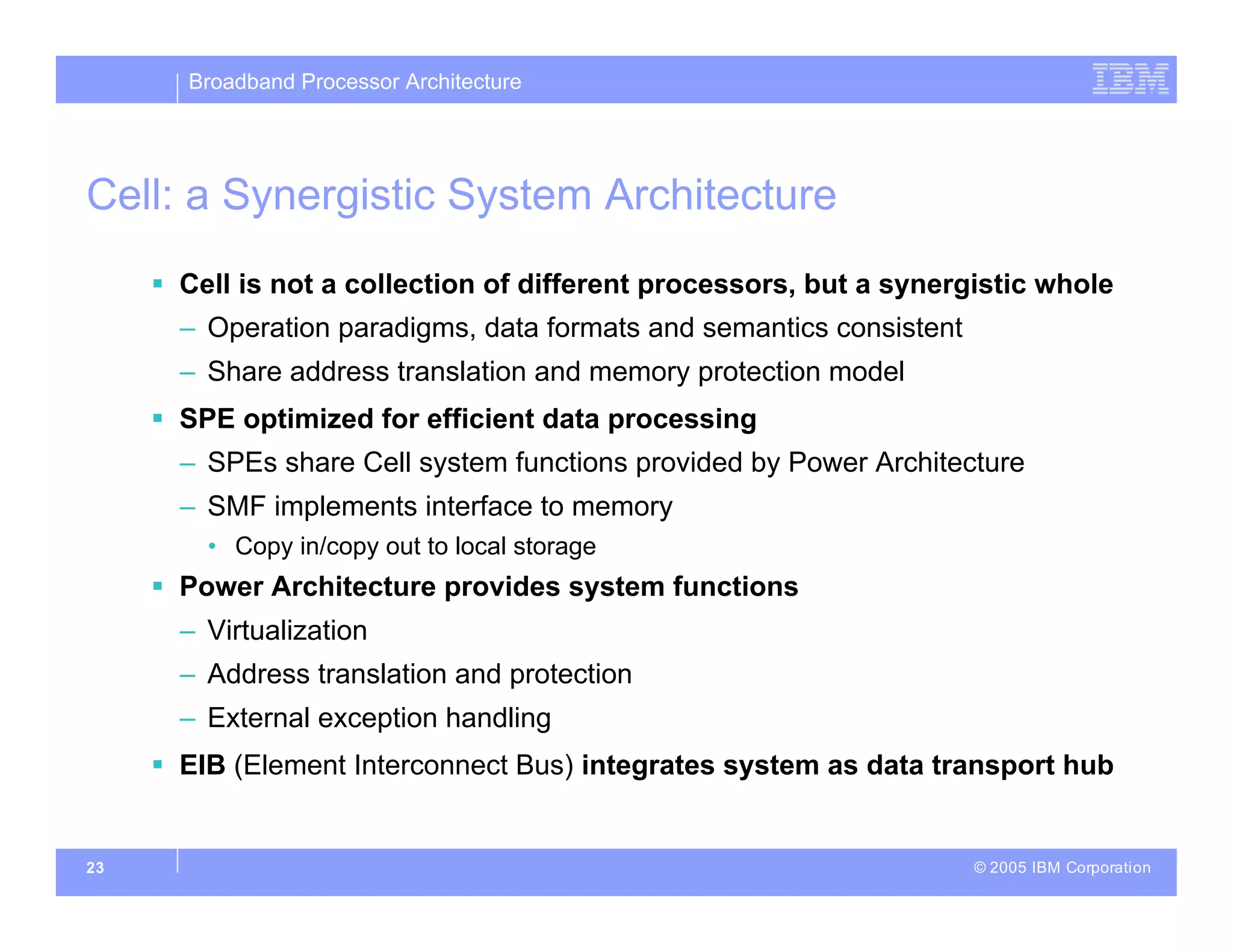 Broadband Processor Architecture

IBM

Cell: a Synergistic System Architecture

▪ Cell is not a collection of different processors, but a synergistic whole
– Operation paradigms, data formats and semantics consistent
– Share address translation and memory protection model

▪ SPE optimized for efficient data processing
– SPEs share Cell system functions provided by Power Architecture
– SMF implements interface to memory
• Copy in/copy out to local storage

▪ Power Architecture provides system functions
– Virtualization
– Address translation and protection
– External exception handling

▪ EIB (Element Interconnect Bus) integrates system as data transport hub

23

© 2005 IBM Corporation